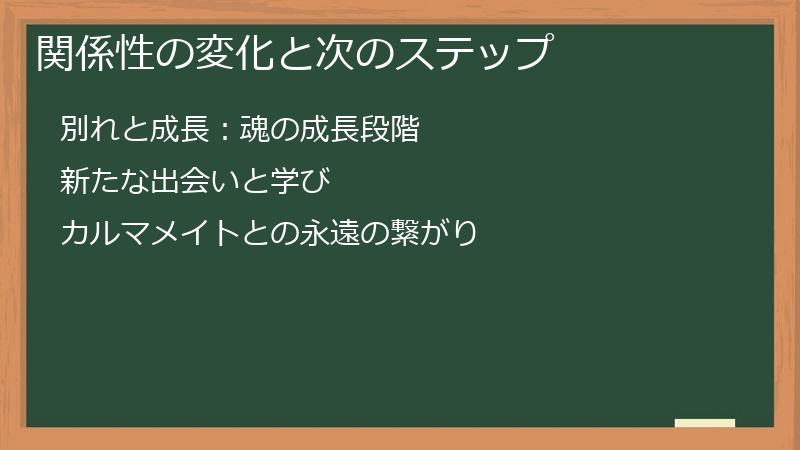 関係性の変化と次のステップ

別れと成長：魂の成長段階

新たな出会いと学び

カルマメイトとの永遠の繋がり